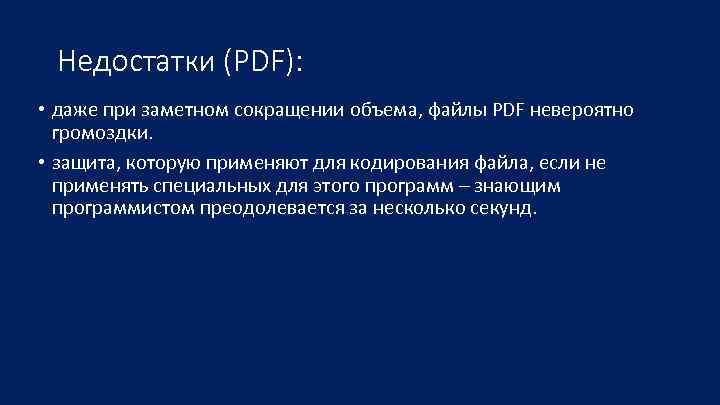 Недостатки (PDF):

• даже при заметном сокращении объема, файлы PDF невероятно громоздки.

• защита, которую применяют для кодирования файла, если не применять специальных для этого программ – знающим программистом преодолевается за несколько секунд.